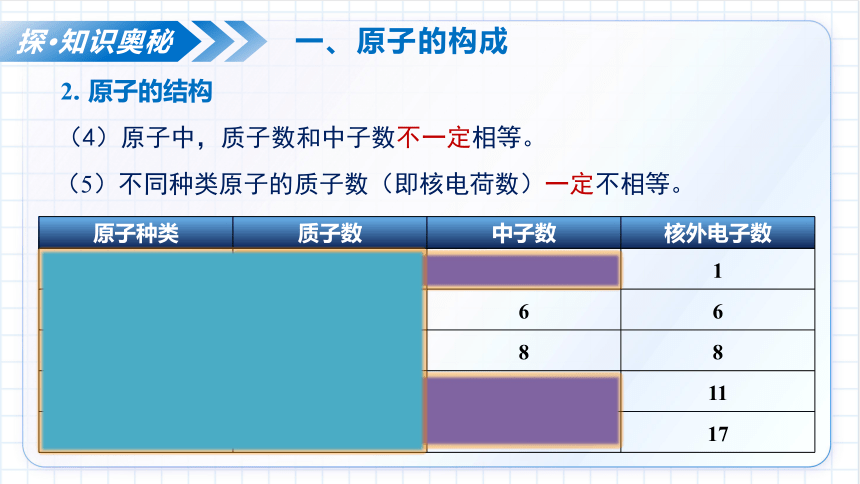 探·知识奥秘

一、原子的构成

2. 原子的结构

（4）原子中，质子数和中子数不一定相等。

（5）不同种类原子的质子数（即核电荷数）一定不相等。

| 原子种类 | 质子数 | 中子数 | 核外电子数 |
|---|---|---|---|
|  |  |  | 1 |
|  |  | 6 | 6 |
|  |  | 8 | 8 |
|  |  |  | 11 |
|  |  |  | 17 |